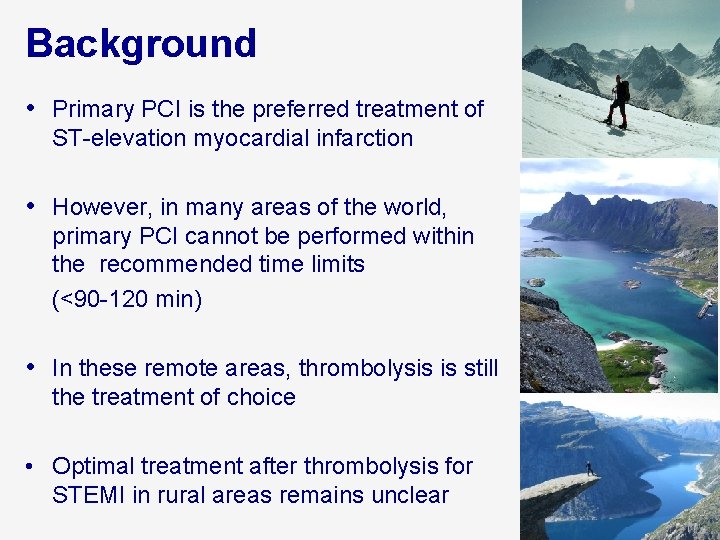 Background

• Primary PCI is the preferred treatment of ST-elevation myocardial infarction

• However, in many areas of the world, primary PCI cannot be performed within the recommended time limits
(<90-120 min)

• In these remote areas, thrombolysis is still the treatment of choice

• Optimal treatment after thrombolysis for STEMI in rural areas remains unclear